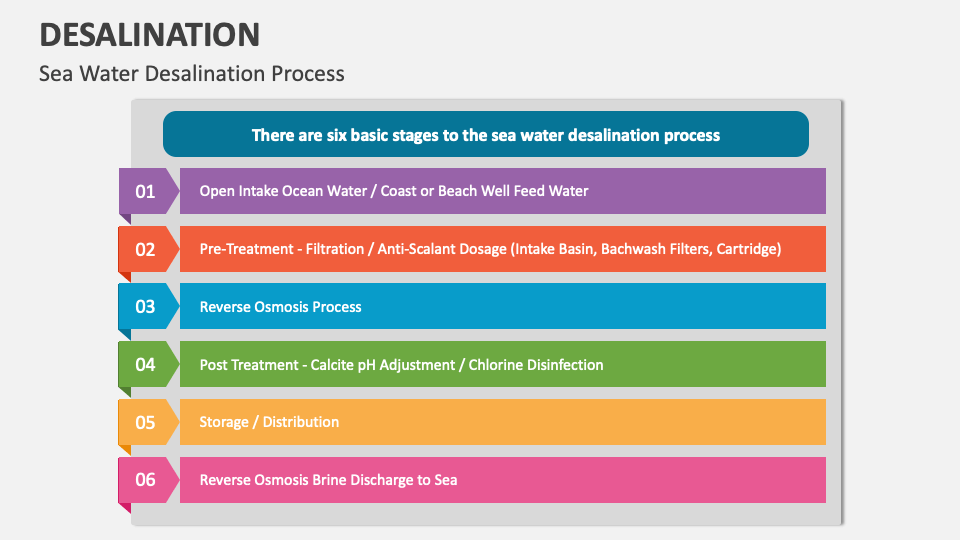 DESALINATION

Sea Water Desalination Process

There are six basic stages to the sea water desalination process

01 Open Intake Ocean Water / Coast or Beach Well Feed Water

02 Pre-Treatment - Filtration / Anti-Scalant Dosage (Intake Basin, Bachwash Filters, Cartridge)

03 Reverse Osmosis Process

04 Post Treatment - Calcite pH Adjustment / Chlorine Disinfection

05 Storage / Distribution

06 Reverse Osmosis Brine Discharge to Sea